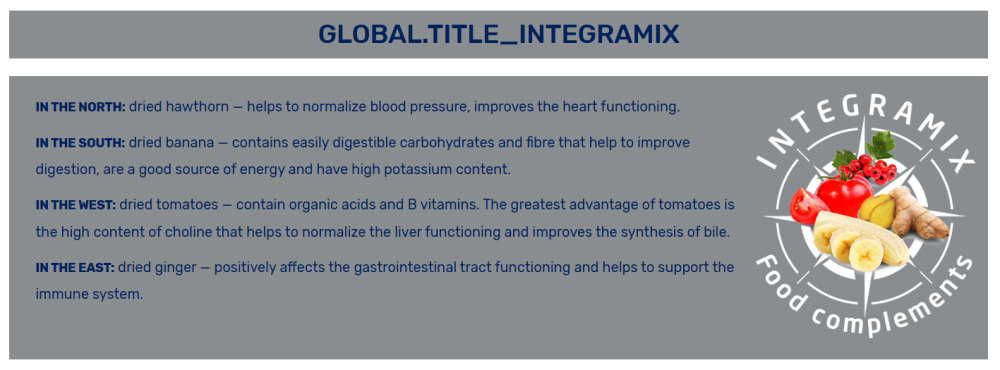 GLOBAL.TITLE_INTEGRAMIX

IN THE NORTH: dried hawthorn — helps to normalize blood pressure, improves the heart functioning.

IN THE SOUTH: dried banana — contains easily digestible carbohydrates and fibre that help to improve digestion, are a good source of energy and have high potassium content.

IN THE WEST: dried tomatoes — contain organic acids and B vitamins. The greatest advantage of tomatoes is the high content of choline that helps to normalize the liver functioning and improves the synthesis of bile.

IN THE EAST: dried ginger — positively affects the gastrointestinal tract functioning and helps to support the immune system.

INTEGRAMIX

Food complements